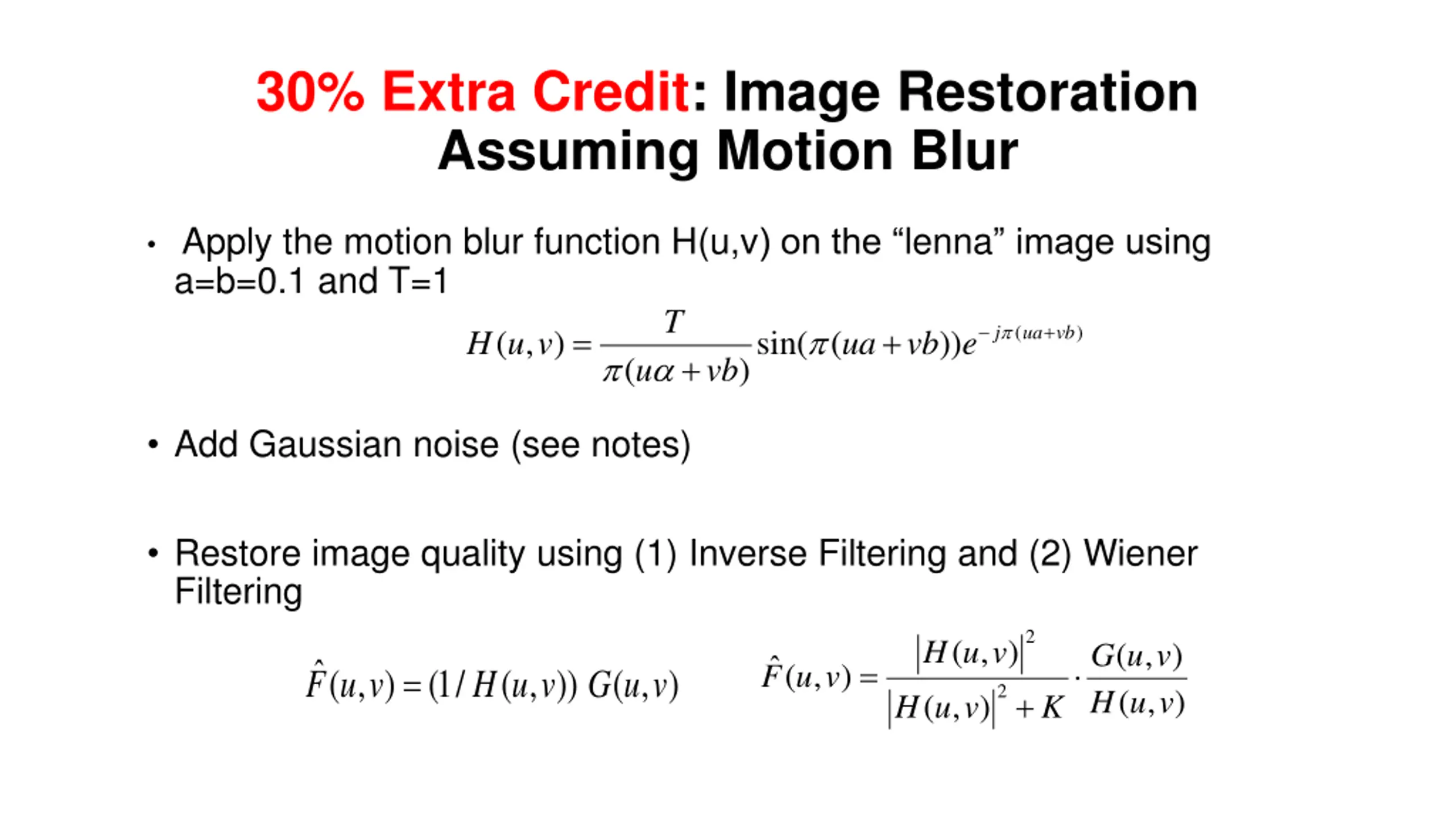 30% Extra Credit: Image Restoration Assuming Motion Blur

• Apply the motion blur function H(u,v) on the “lenna” image using a=b=0.1 and T=1

$H(u,v) = \frac{T}{\pi(u\alpha + vb)} \sin(\pi(ua + vb))e^{-j\pi(ua+vb)}$

• Add Gaussian noise (see notes)

• Restore image quality using (1) Inverse Filtering and (2) Wiener Filtering

$\hat{F}(u,v) = (1/H(u,v))\ G(u,v)$

$\hat{F}(u,v) = \frac{|H(u,v)|^2}{|H(u,v)|^2 + K} \cdot \frac{G(u,v)}{H(u,v)}$